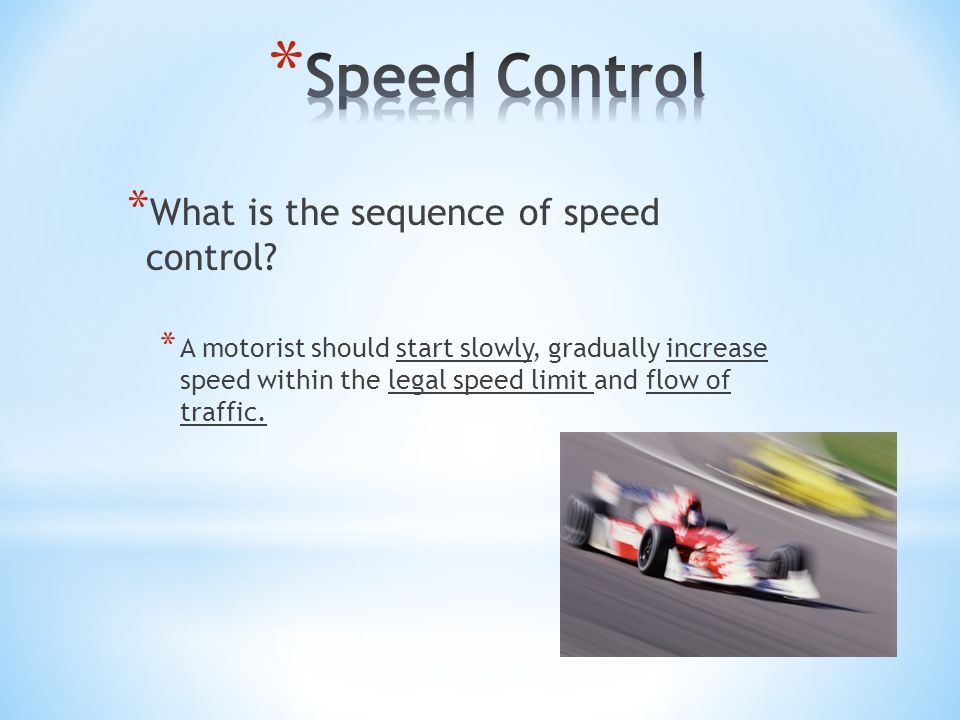 *Speed Control

*What is the sequence of speed control?

*A motorist should start slowly, gradually increase speed within the legal speed limit and flow of traffic.